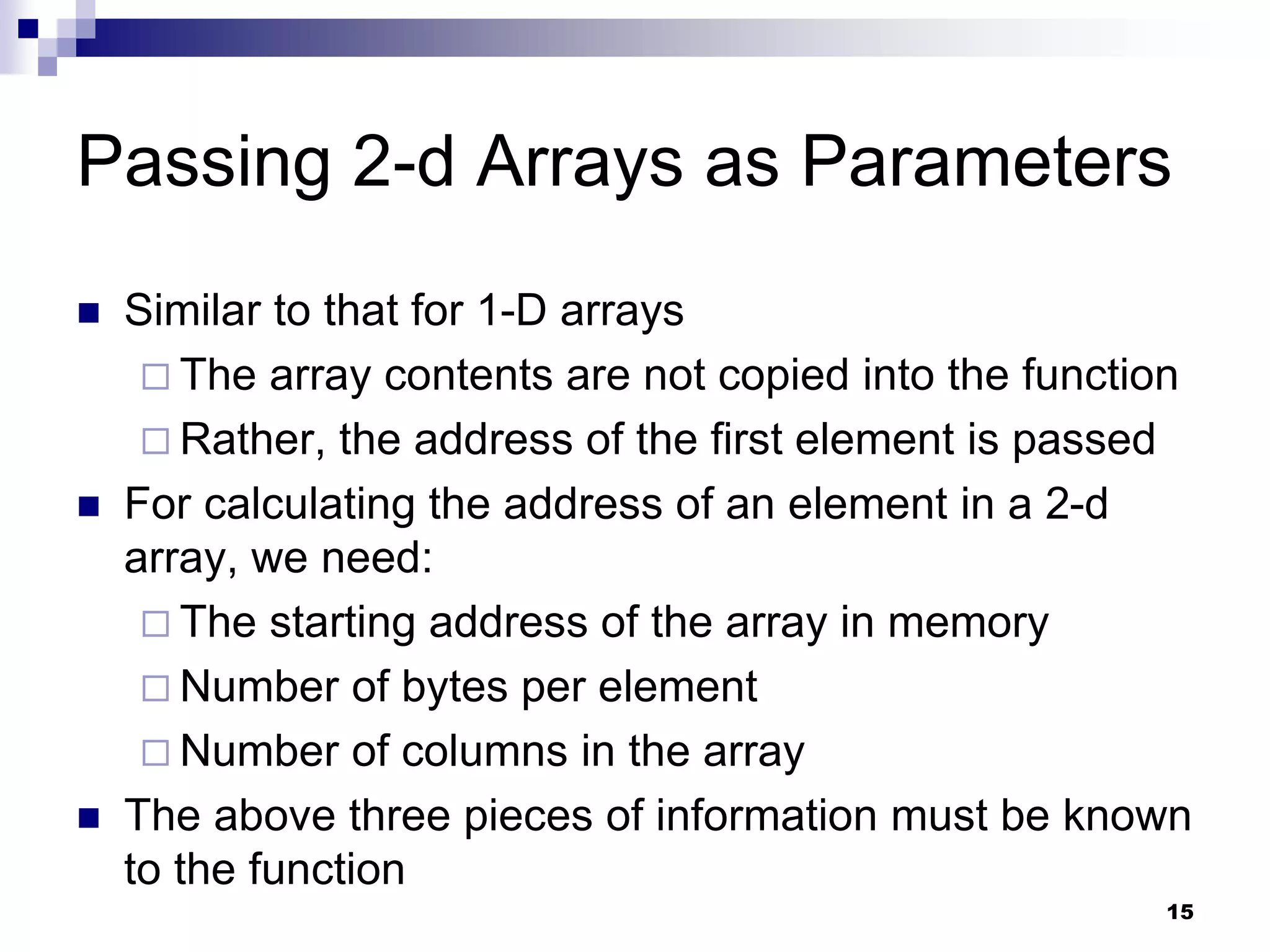 Passing 2-d Arrays as Parameters

■ Similar to that for 1-D arrays
□ The array contents are not copied into the function
□ Rather, the address of the first element is passed

■ For calculating the address of an element in a 2-d array, we need:
□ The starting address of the array in memory
□ Number of bytes per element
□ Number of columns in the array

■ The above three pieces of information must be known to the function

15